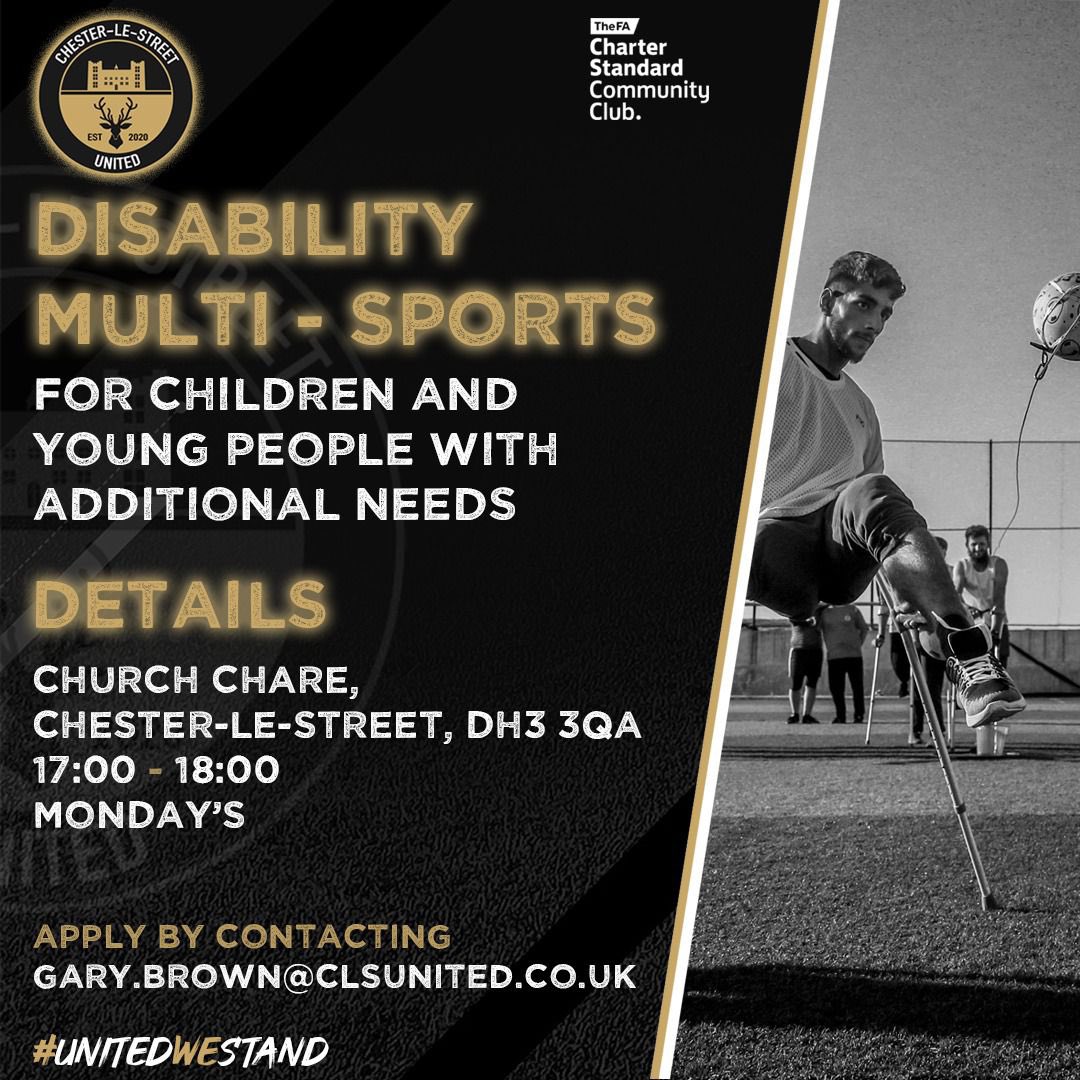 CHESTER-LE-STREET
EST 2020
UNITED

TheFA
Charter Standard Community Club.

DISABILITY MULTI - SPORTS

FOR CHILDREN AND YOUNG PEOPLE WITH ADDITIONAL NEEDS

DETAILS

CHURCH CHARE,
CHESTER-LE-STREET, DH3 3QA
17:00 - 18:00
MONDAY'S

APPLY BY CONTACTING
GARY.BROWN@CLSUNITED.CO.UK

#UNITEDWESTAND